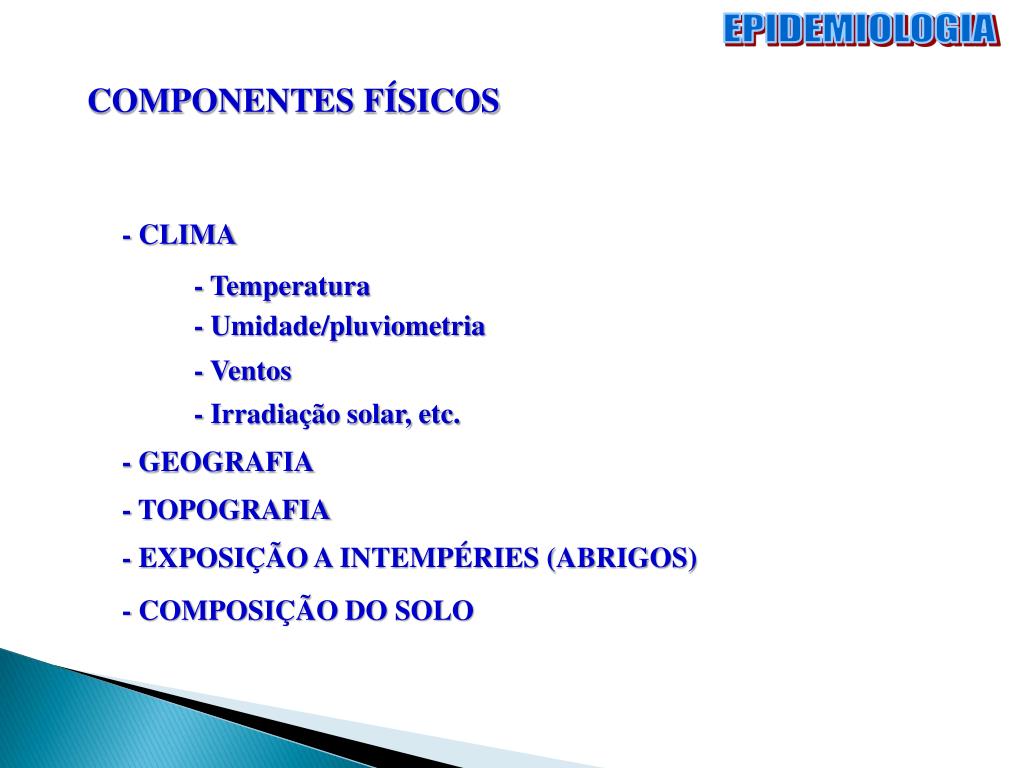 EPIDEMIOLOGIA

COMPONENTES FÍSICOS

- CLIMA

- Temperatura
- Umidade/pluviometria
- Ventos
- Irradiação solar, etc.

- GEOGRAFIA
- TOPOGRAFIA
- EXPOSIÇÃO A INTEMPÉRIES (ABRIGOS)
- COMPOSIÇÃO DO SOLO